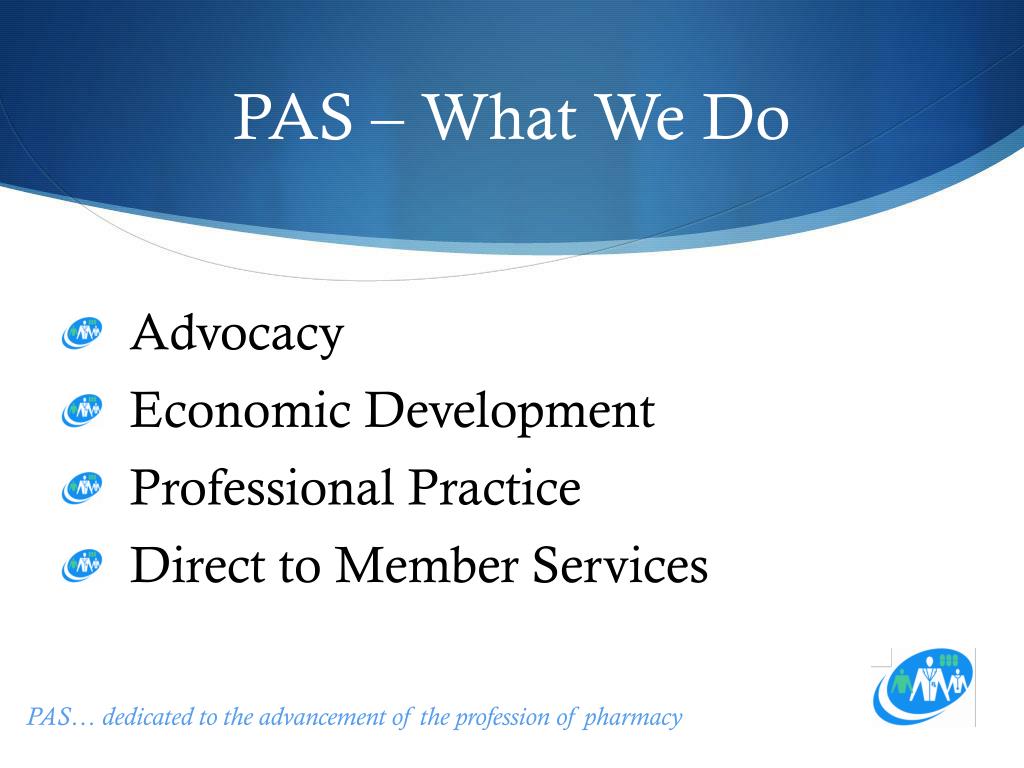 PAS – What We Do

Advocacy
Economic Development
Professional Practice
Direct to Member Services

PAS… dedicated to the advancement of the profession of pharmacy